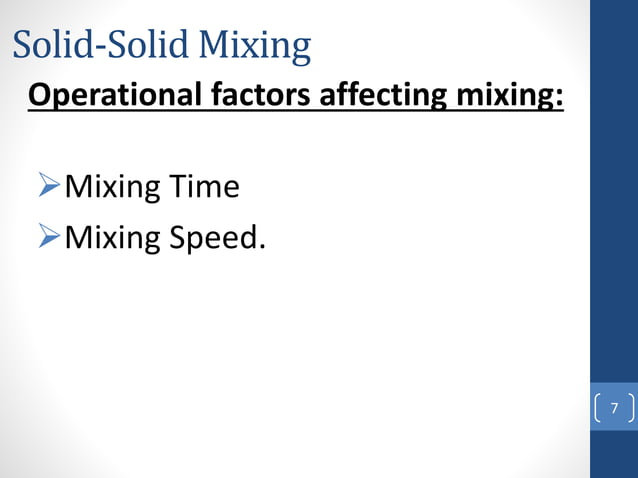 Solid-Solid Mixing

Operational factors affecting mixing:

➢Mixing Time
➢Mixing Speed.

7